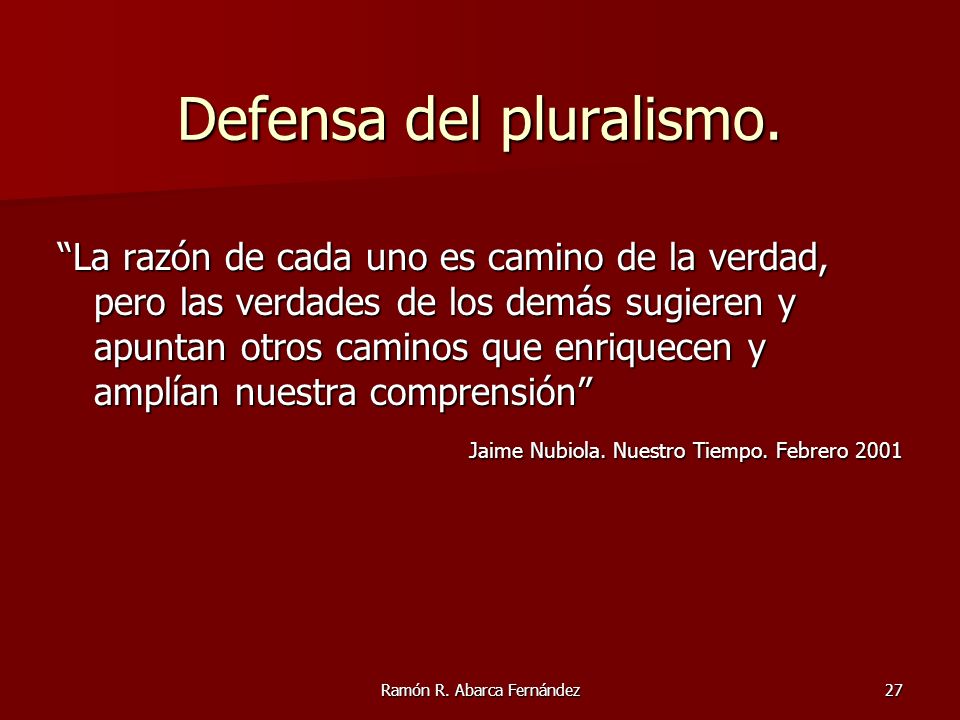 Defensa del pluralismo.

“La razón de cada uno es camino de la verdad, pero las verdades de los demás sugieren y apuntan otros caminos que enriquecen y amplían nuestra comprensión”

Jaime Nubiola. Nuestro Tiempo. Febrero 2001

Ramón R. Abarca Fernández

27